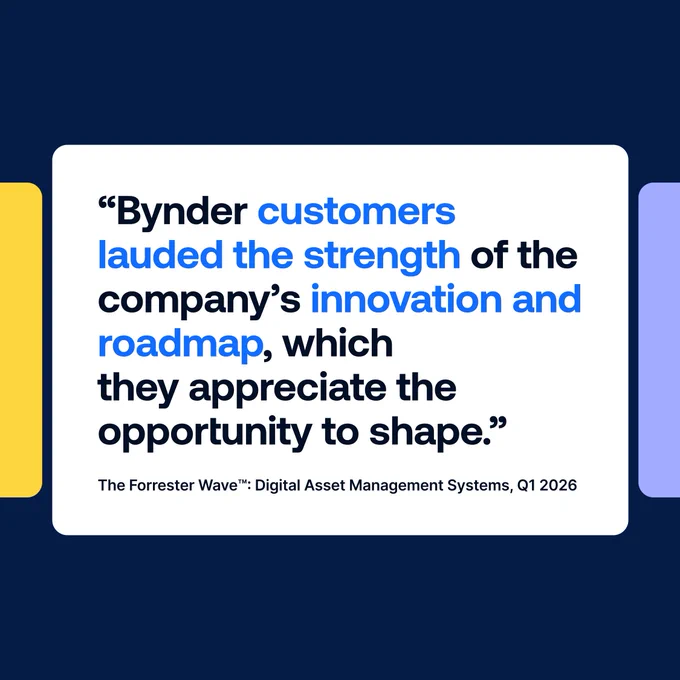 “Bynder customers lauded the strength of the company’s innovation and roadmap, which they appreciate the opportunity to shape.”

The Forrester Wave™: Digital Asset Management Systems, Q1 2026